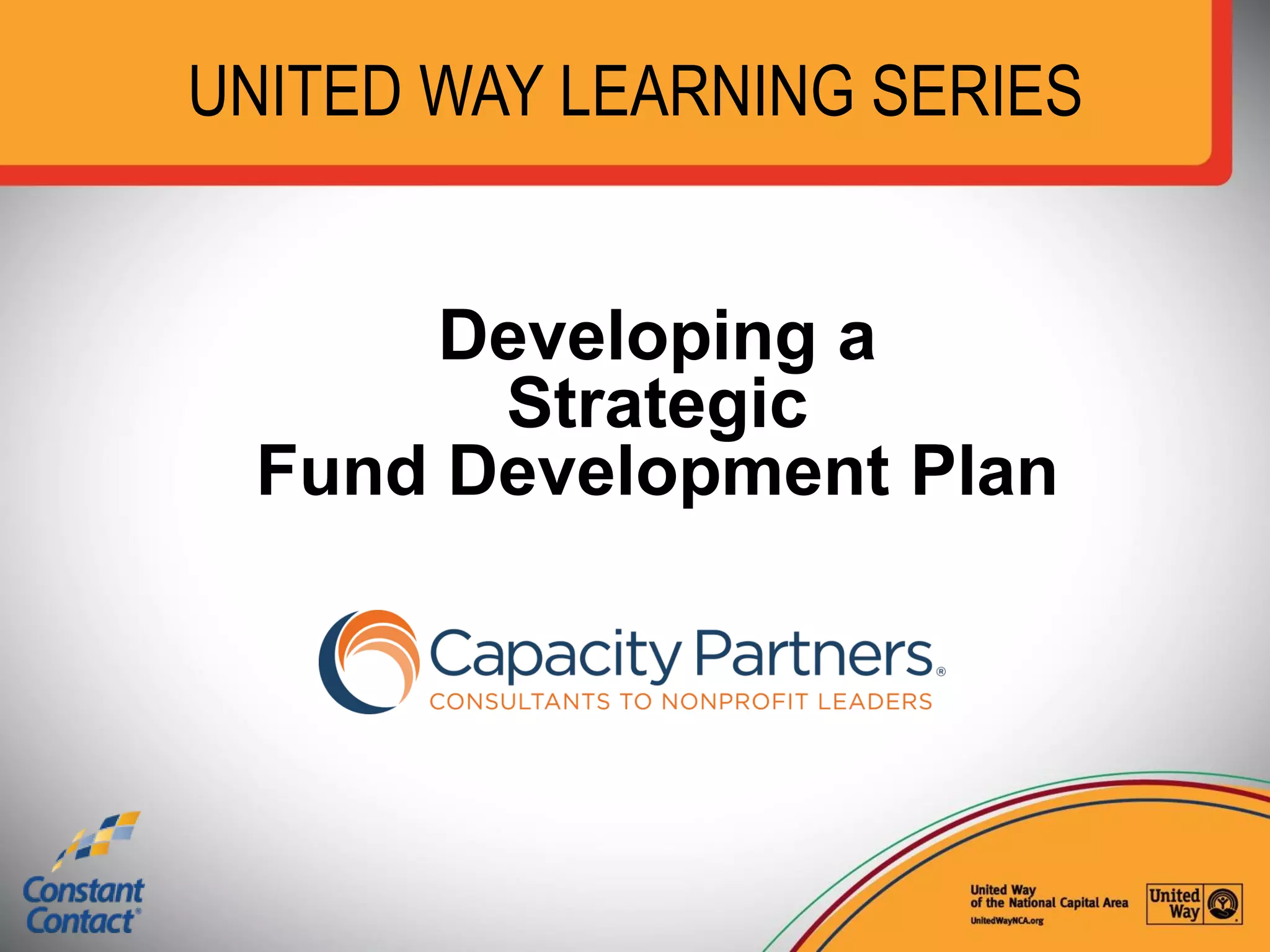 UNITED WAY LEARNING SERIES

Developing a Strategic Fund Development Plan

Capacity Partners®
CONSULTANTS TO NONPROFIT LEADERS

Constant Contact®

United Way of the National Capital Area
UnitedWayNCA.org

United Way